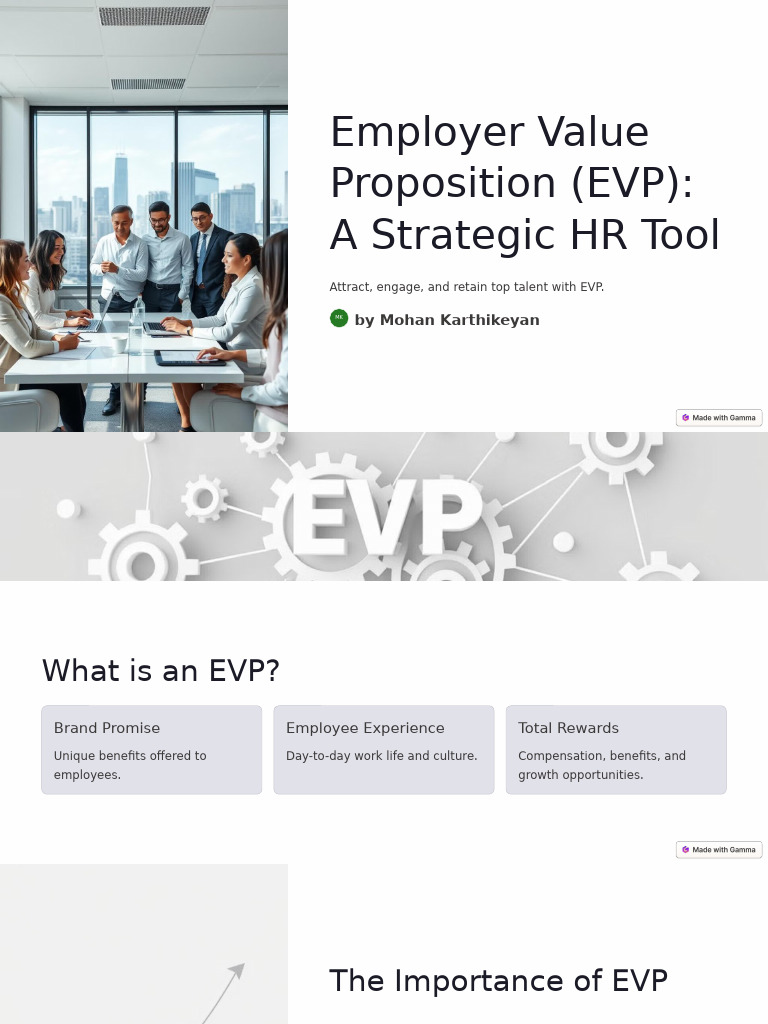 Employer Value Proposition (EVP): A Strategic HR Tool

Attract, engage, and retain top talent with EVP.

MK by Mohan Karthikeyan

Made with Gamma

EVP

What is an EVP?

Brand Promise

Unique benefits offered to employees.

Employee Experience

Day-to-day work life and culture.

Total Rewards

Compensation, benefits, and growth opportunities.

Made with Gamma

The Importance of EVP